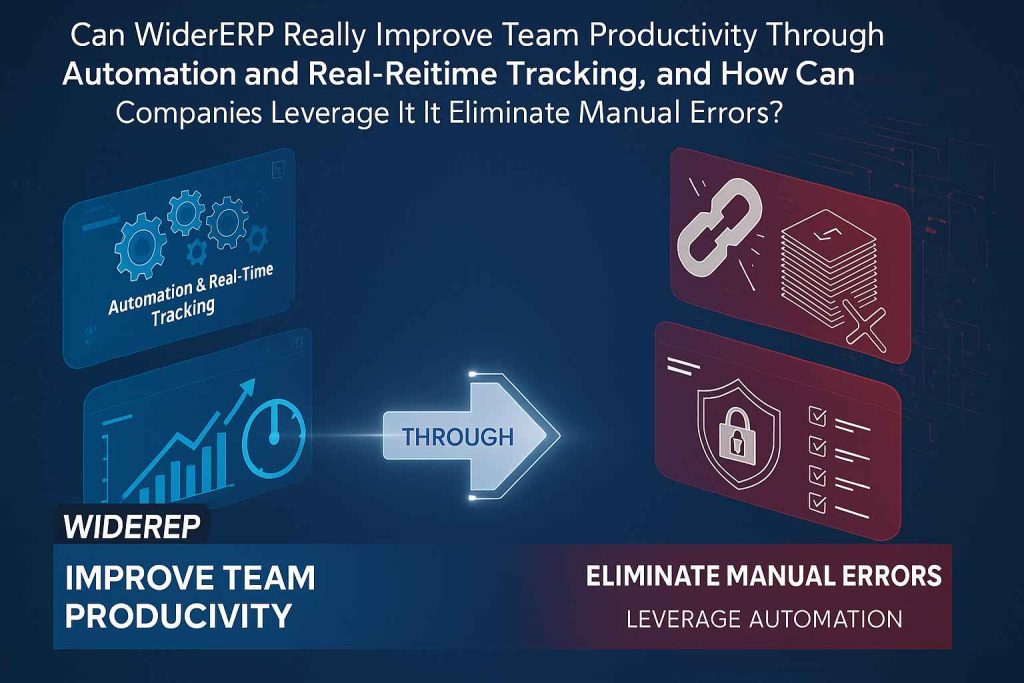 Can WiderERP Really Improve Team Productivity Through Automation and Real-Reitime Tracking, and How Can Companies Leverage It It Eliminate Manual Errors?

Automation & Real-Time Tracking

THROUGH

WIDEREP

IMPROVE TEAM PRODUCIVITY

ELIMINATE MANUAL ERRORS

LEVERAGE AUTOMATION